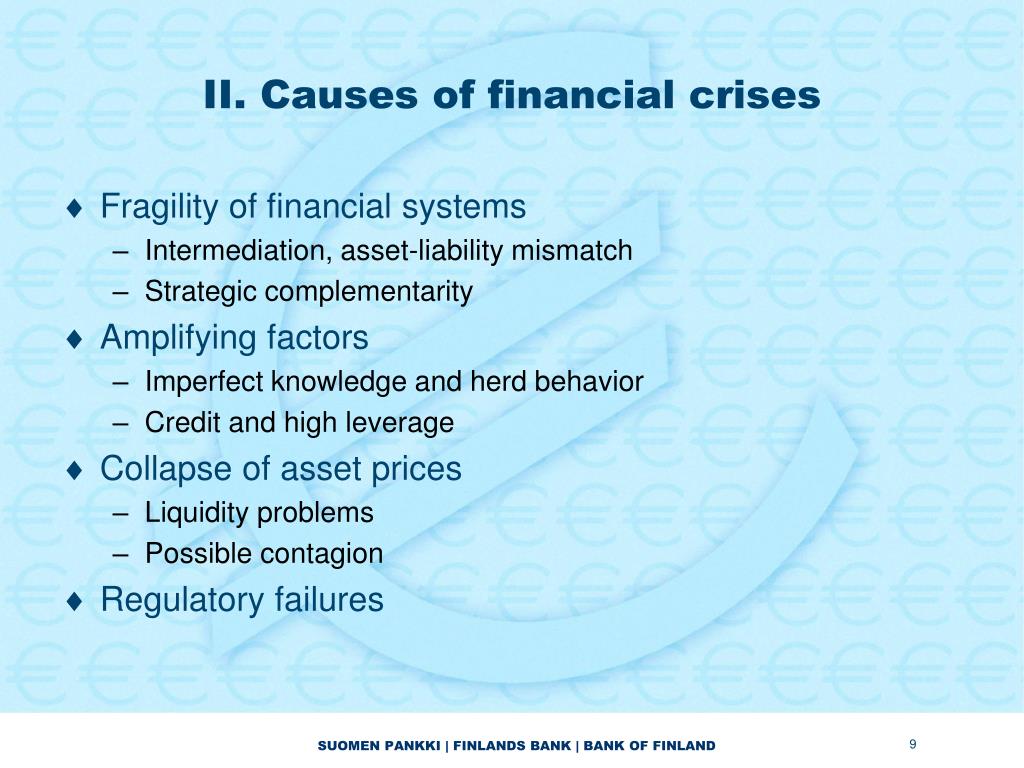 II. Causes of financial crises

♦ Fragility of financial systems
– Intermediation, asset-liability mismatch
– Strategic complementarity
♦ Amplifying factors
– Imperfect knowledge and herd behavior
– Credit and high leverage
♦ Collapse of asset prices
– Liquidity problems
– Possible contagion
♦ Regulatory failures

SUOMEN PANKKI | FINLANDS BANK | BANK OF FINLAND

9